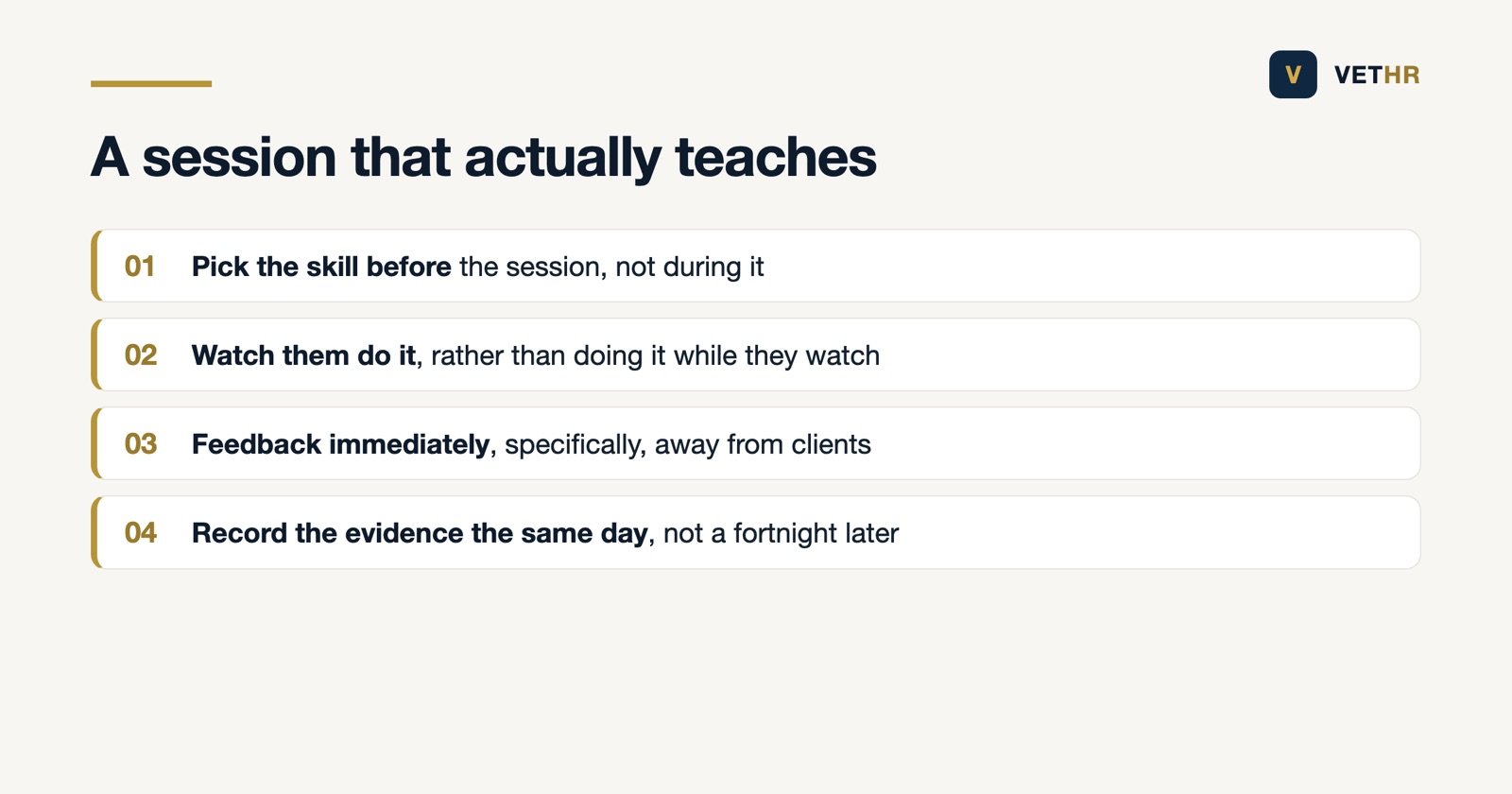 V VETHR

A session that actually teaches

01 Pick the skill before the session, not during it

02 Watch them do it, rather than doing it while they watch

03 Feedback immediately, specifically, away from clients

04 Record the evidence the same day, not a fortnight later